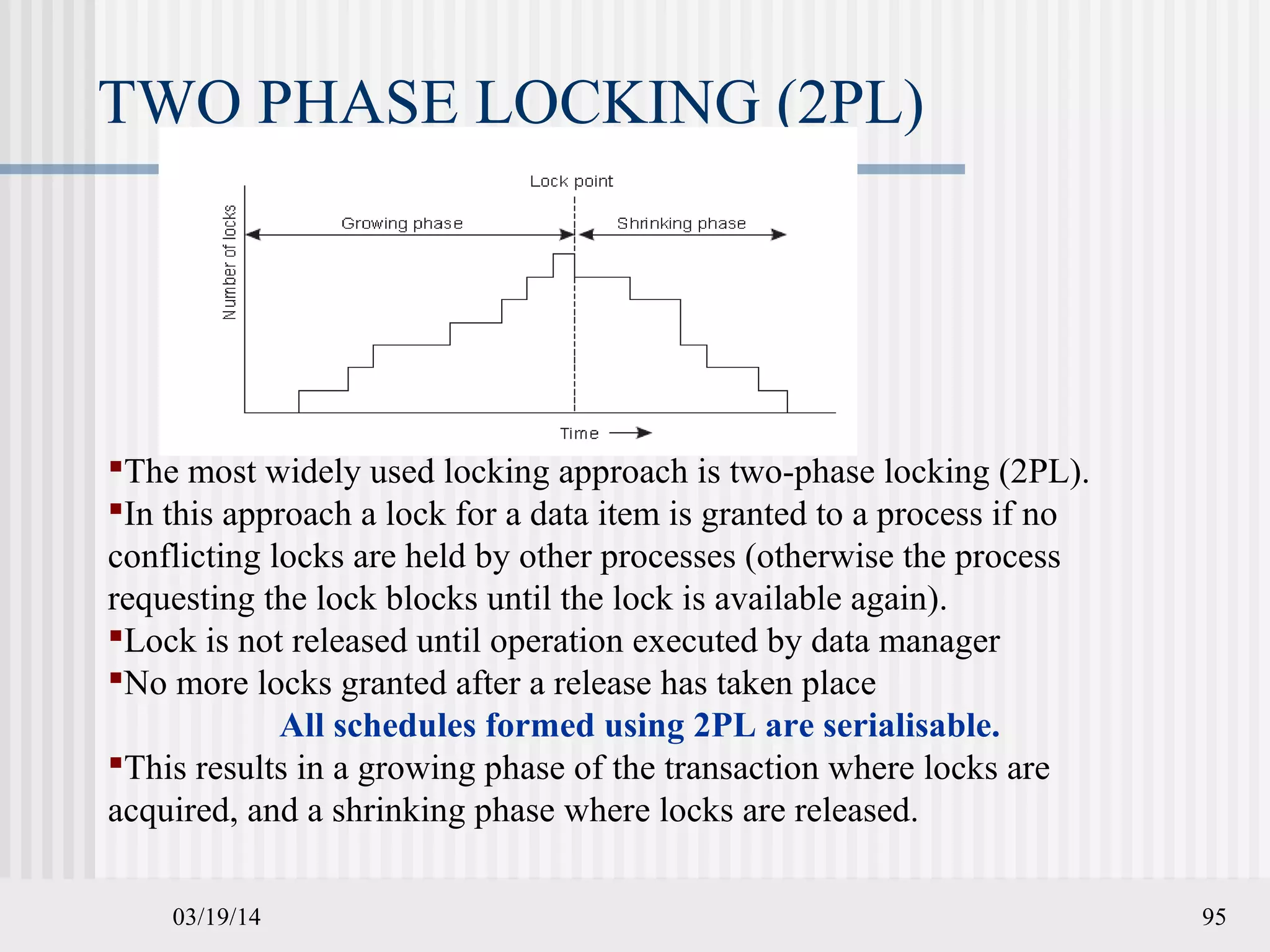 TWO PHASE LOCKING (2PL)

Lock point

Growing phase

Shrinking phase

Number of locks

Time

▪The most widely used locking approach is two-phase locking (2PL).
▪In this approach a lock for a data item is granted to a process if no conflicting locks are held by other processes (otherwise the process requesting the lock blocks until the lock is available again).
▪Lock is not released until operation executed by data manager
▪No more locks granted after a release has taken place

All schedules formed using 2PL are serialisable.

▪This results in a growing phase of the transaction where locks are acquired, and a shrinking phase where locks are released.

03/19/14

95